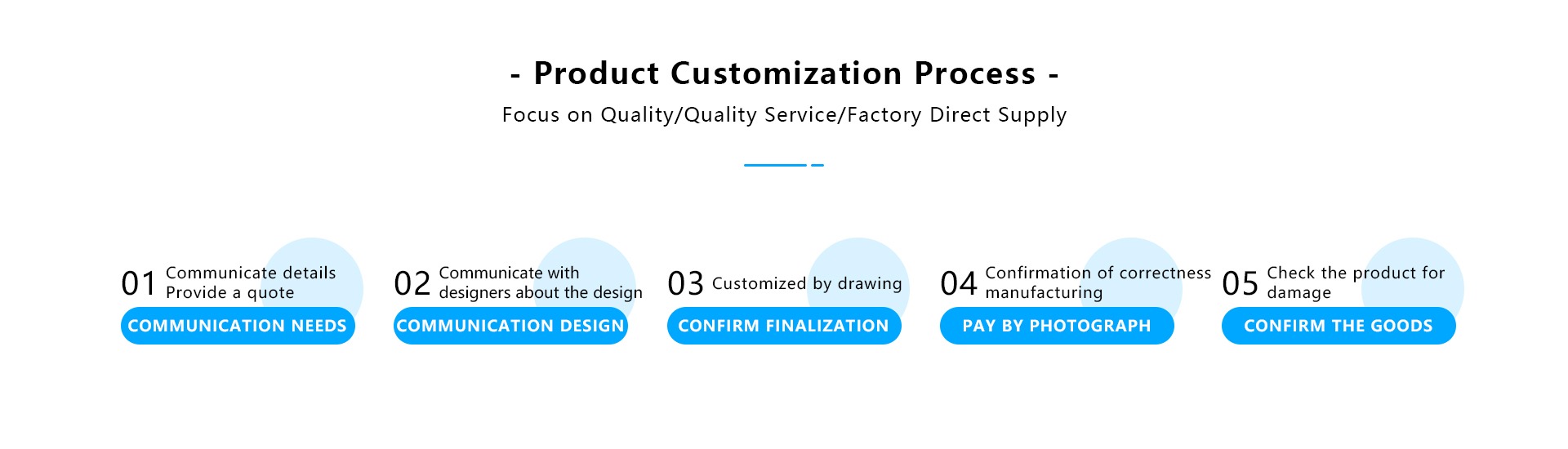 - Product Customization Process -

Focus on Quality/Quality Service/Factory Direct Supply

01 Communicate details Provide a quote

COMMUNICATION NEEDS

02 Communicate with designers about the design

COMMUNICATION DESIGN

03 Customized by drawing

CONFIRM FINALIZATION

04 Confirmation of correctness manufacturing

PAY BY PHOTOGRAPH

05 Check the product for damage

CONFIRM THE GOODS